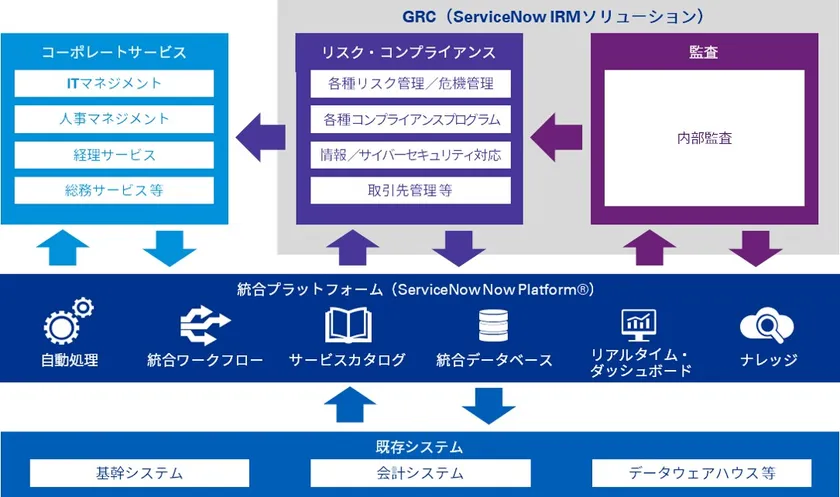 GRC（ServiceNow IRMソリューション）

コーポレートサービス

ITマネジメント

人事マネジメント

経理サービス

総務サービス等

リスク・コンプライアンス

各種リスク管理／危機管理

各種コンプライアンスプログラム

情報／サイバーセキュリティ対応

取引先管理等

監査

内部監査

統合プラットフォーム（ServiceNow Now Platform®）

自動処理

統合ワークフロー

サービスカタログ

統合データベース

リアルタイム・ダッシュボード

ナレッジ

既存システム

基幹システム

会計システム

データウェアハウス等